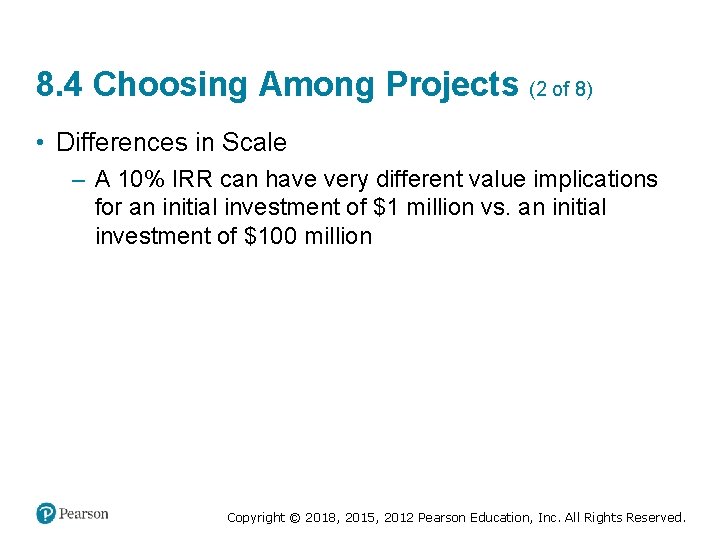 8.4 Choosing Among Projects (2 of 8)

• Differences in Scale

– A 10% IRR can have very different value implications for an initial investment of \$1 million vs. an initial investment of \$100 million

Pearson

Copyright © 2018, 2015, 2012 Pearson Education, Inc. All Rights Reserved.